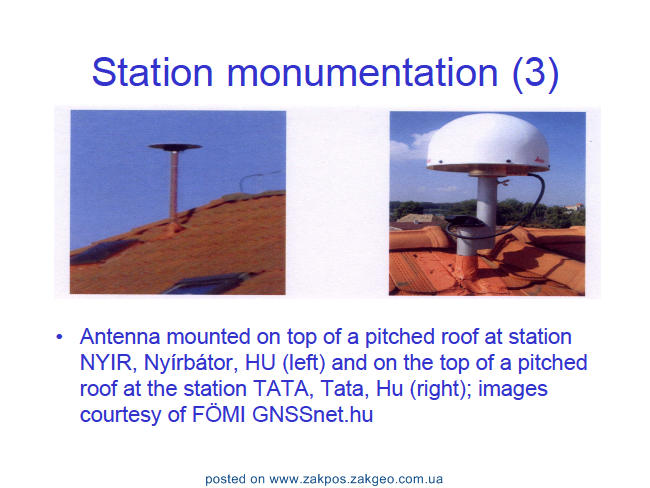 Station monumentation (3)

• Antenna mounted on top of a pitched roof at station NYIR, Nyírbátor, HU (left) and on the top of a pitched roof at the station TATA, Tata, Hu (right); images courtesy of FÖMI GNSSnet.hu

posted on www.zakpos.zakgeo.com.ua